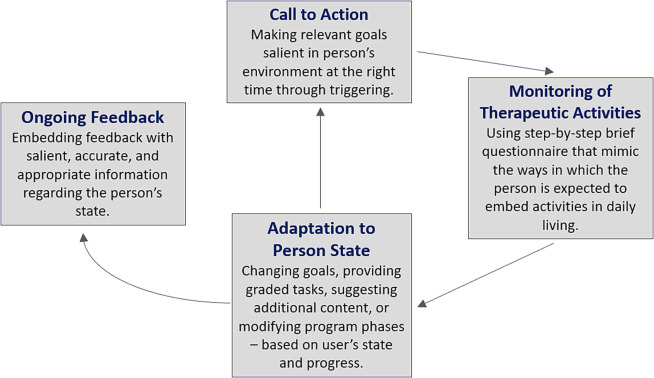 Call to Action
Making relevant goals salient in person's environment at the right time through triggering.

Monitoring of Therapeutic Activities
Using step-by-step brief questionnaire that mimic the ways in which the person is expected to embed activities in daily living.

Adaptation to Person State
Changing goals, providing graded tasks, suggesting additional content, or modifying program phases – based on user's state and progress.

Ongoing Feedback
Embedding feedback with salient, accurate, and appropriate information regarding the person's state.